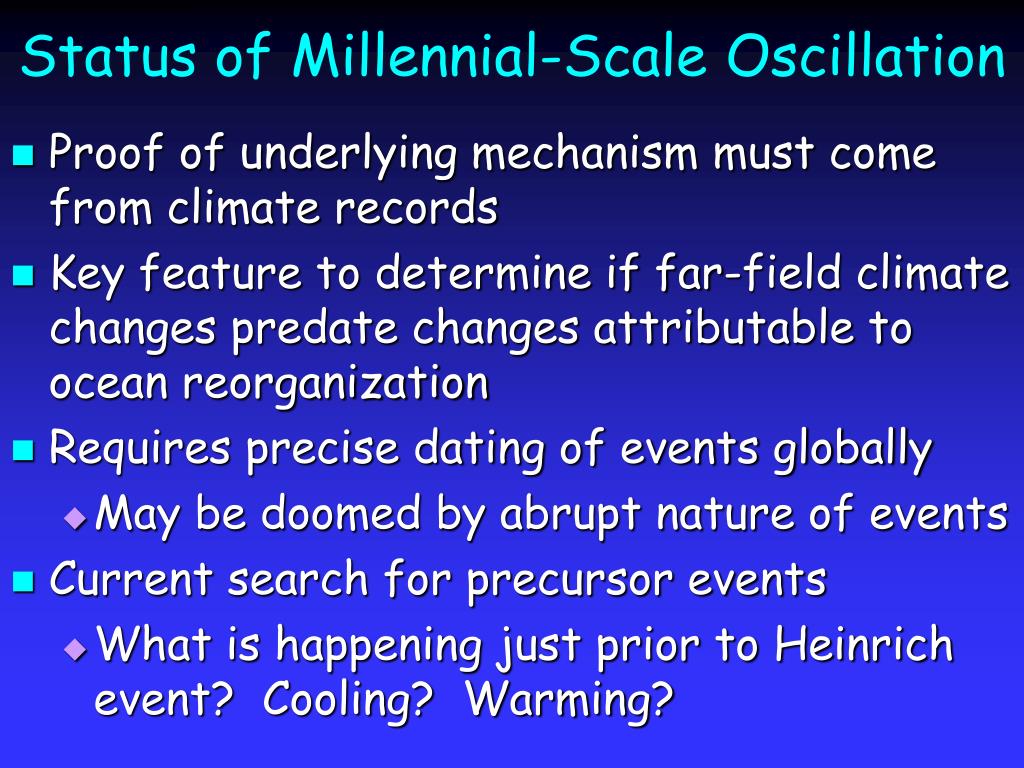 Status of Millennial-Scale Oscillation

Proof of underlying mechanism must come from climate records

Key feature to determine if far-field climate changes predate changes attributable to ocean reorganization

Requires precise dating of events globally

May be doomed by abrupt nature of events

Current search for precursor events

What is happening just prior to Heinrich event? Cooling? Warming?